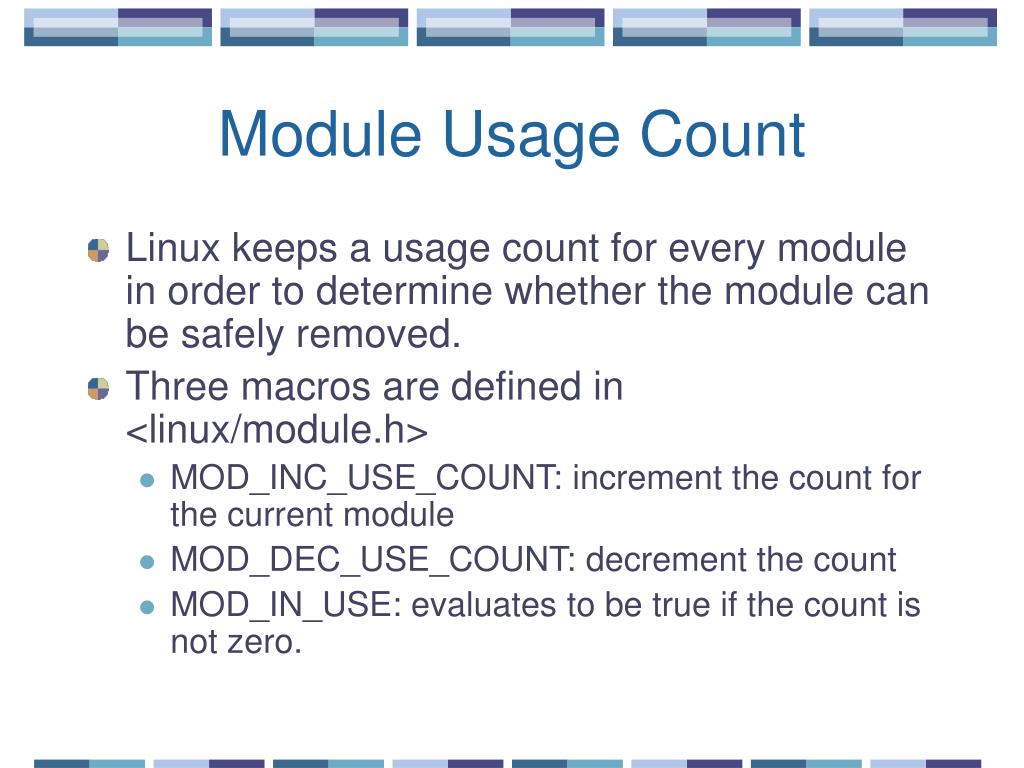 Module Usage Count

Linux keeps a usage count for every module in order to determine whether the module can be safely removed.

Three macros are defined in <linux/module.h>

MOD_INC_USE_COUNT: increment the count for the current module

MOD_DEC_USE_COUNT: decrement the count

MOD_IN_USE: evaluates to be true if the count is not zero.